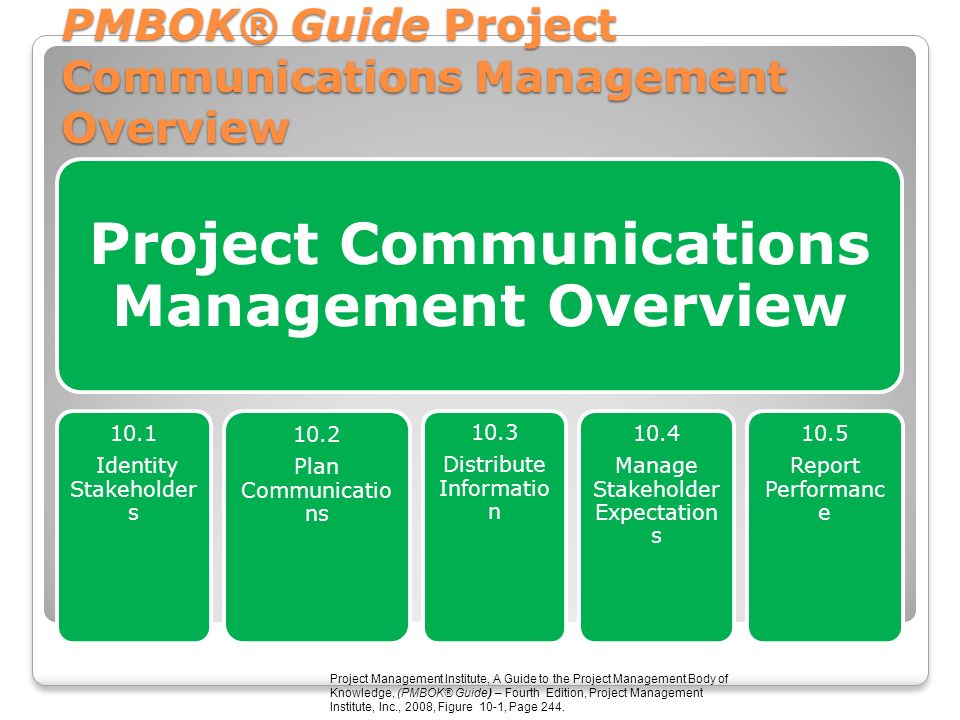 PMBOK® Guide Project Communications Management Overview

Project Communications Management Overview

10.1
Identity Stakeholders

10.2
Plan Communications

10.3
Distribute Information

10.4
Manage Stakeholder Expectations

10.5
Report Performance

Project Management Institute, A Guide to the Project Management Body of Knowledge, (PMBOK® Guide) – Fourth Edition, Project Management Institute, Inc., 2008, Figure 10-1, Page 244.